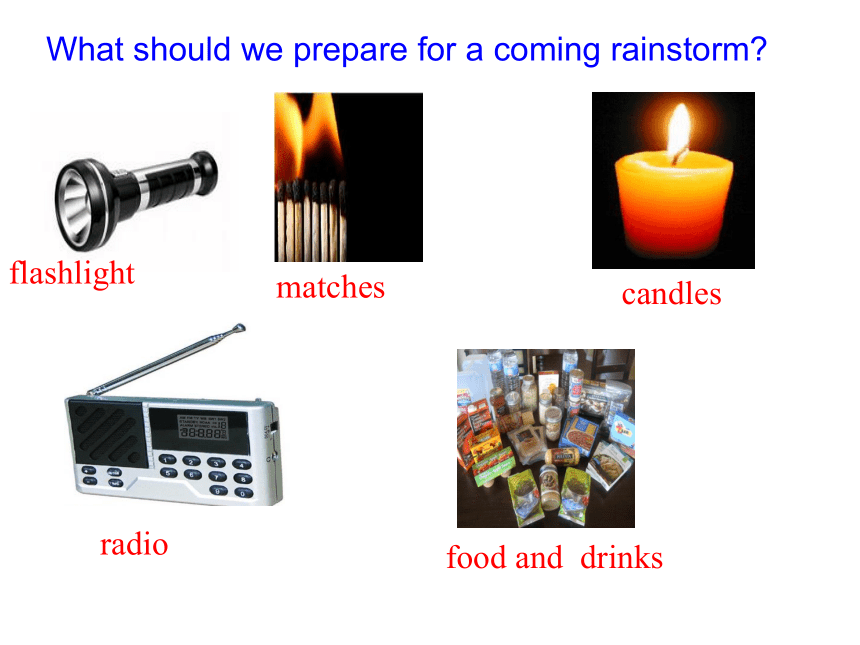 What should we prepare for a coming rainstorm?

flashlight

matches

candles

radio

food and drinks